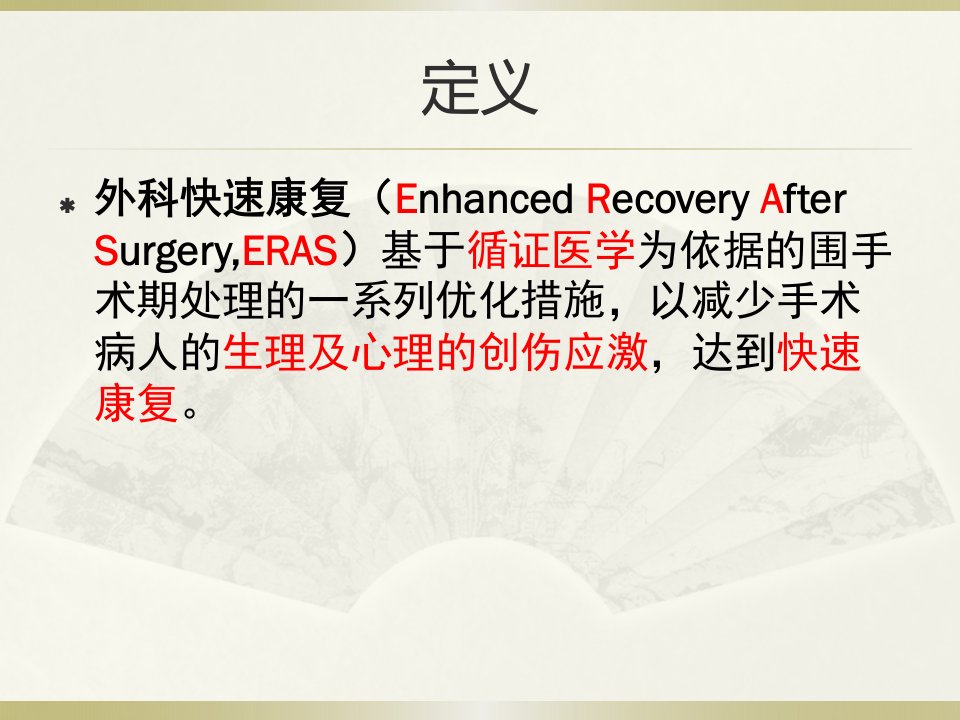 定义

外科快速康复（Enhanced Recovery After Surgery,ERAS）基于循证医学为依据的围手术期处理的一系列优化措施，以减少手术病人的生理及心理的创伤应激，达到快速康复。